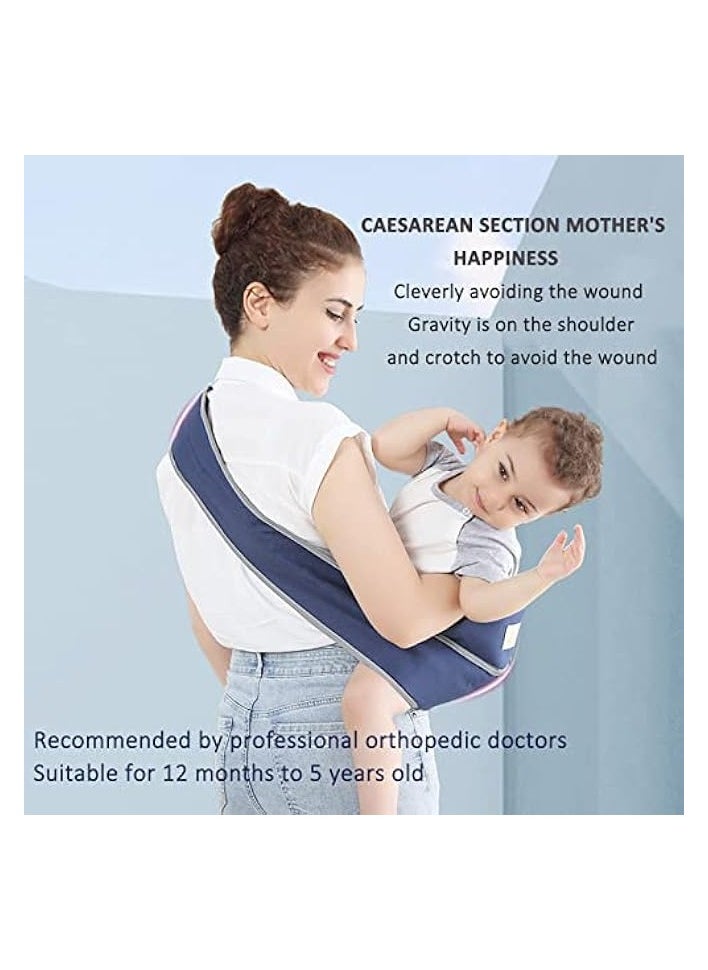 CAESAREAN SECTION MOTHER'S HAPPINESS
Cleverly avoiding the wound
Gravity is on the shoulder
and crotch to avoid the wound

Recommended by professional orthopedic doctors
Suitable for 12 months to 5 years old